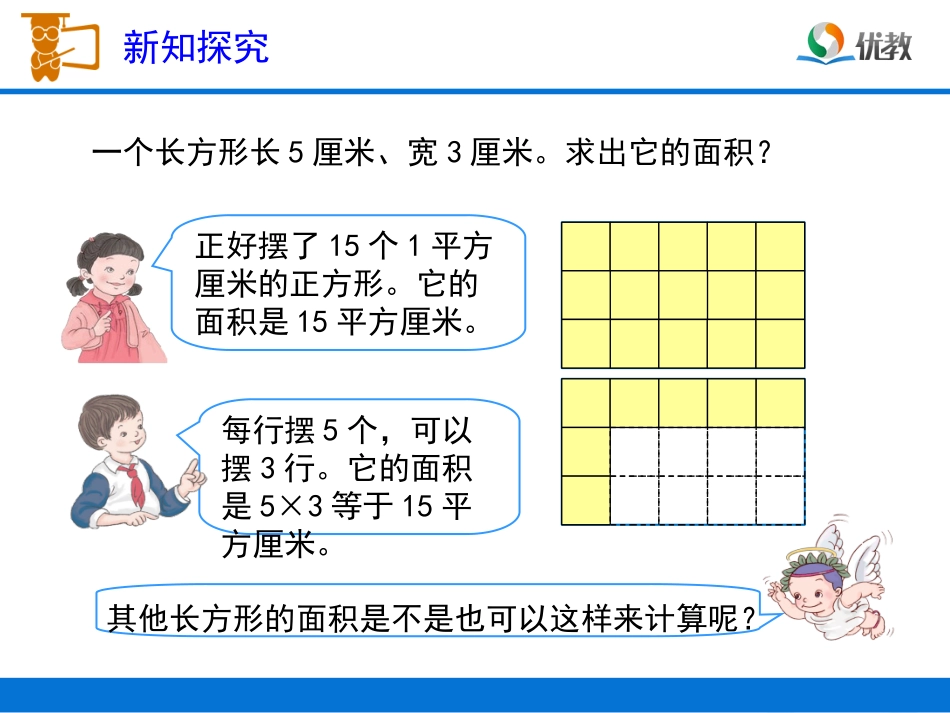 新知探究

优教

一个长方形长 5 厘米、宽 3 厘米。求出它的面积？

正好摆了 15 个 1 平方厘米的正方形。它的面积是 15 平方厘米。

每行摆 5 个，可以摆 3 行。它的面积是 5×3 等于 15 平方厘米。

其他长方形的面积是不是也可以这样来计算呢？